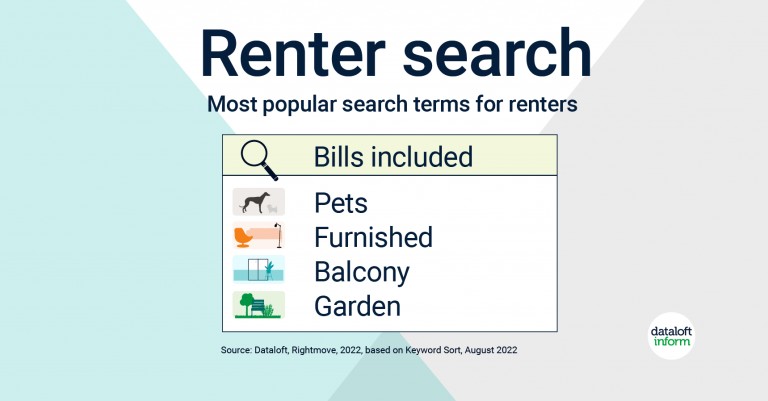 Renter search

Most popular search terms for renters

Bills included

Pets
Furnished
Balcony
Garden

Source: Dataloft, Rightmove, 2022, based on Keyword Sort, August 2022

dataloft inform